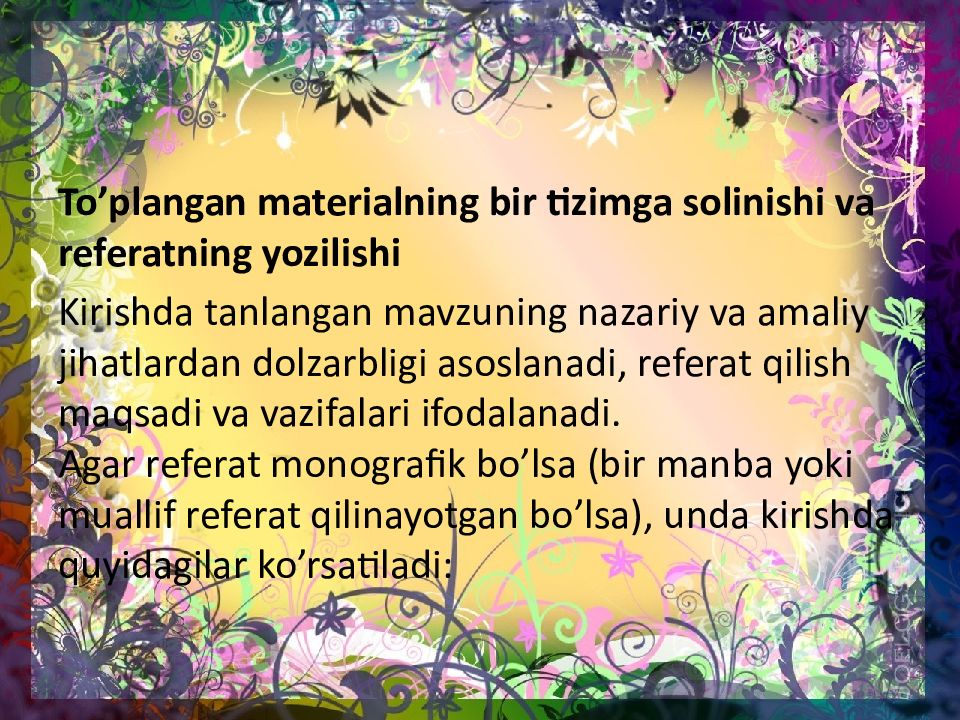 To’plangan materialning bir tizimga solinishi va referatning yozilishi

Kirishda tanlangan mavzuning nazariy va amaliy jihatlardan dolzarbligi asoslanadi, referat qilish maqsadi va vazifalari ifodalanadi.
Agar referat monografik bo’lsa (bir manba yoki muallif referat qilinayotgan bo’lsa), unda kirishda quyidagilar ko’rsatiladi: